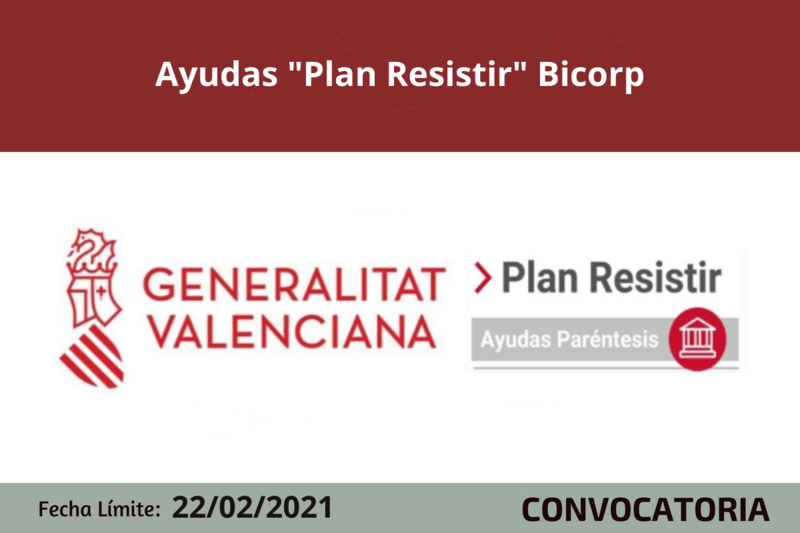 Ayudas "Plan Resistir" Bicorp

GENERALITAT VALENCIANA

> Plan Resistir

Ayudas Paréntesis

Fecha Límite: 22/02/2021

CONVOCATORIA